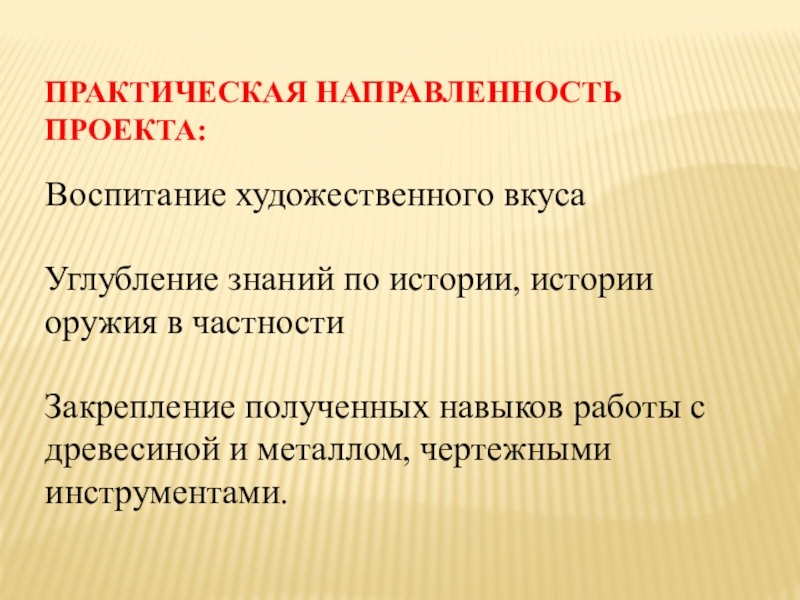 ПРАКТИЧЕСКАЯ НАПРАВЛЕННОСТЬ ПРОЕКТА:

Воспитание художественного вкуса

Углубление знаний по истории, истории оружия в частности

Закрепление полученных навыков работы с древесиной и металлом, чертежными инструментами.